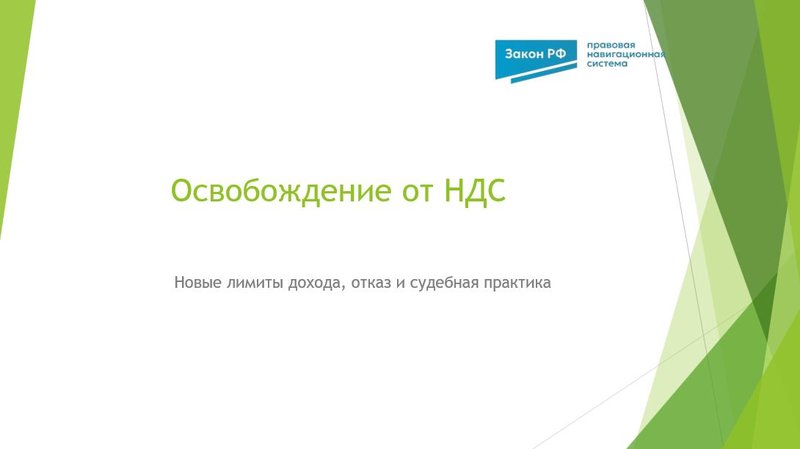 Закон РФ
правовая навигационная система

Освобождение от НДС

Новые лимиты дохода, отказ и судебная практика